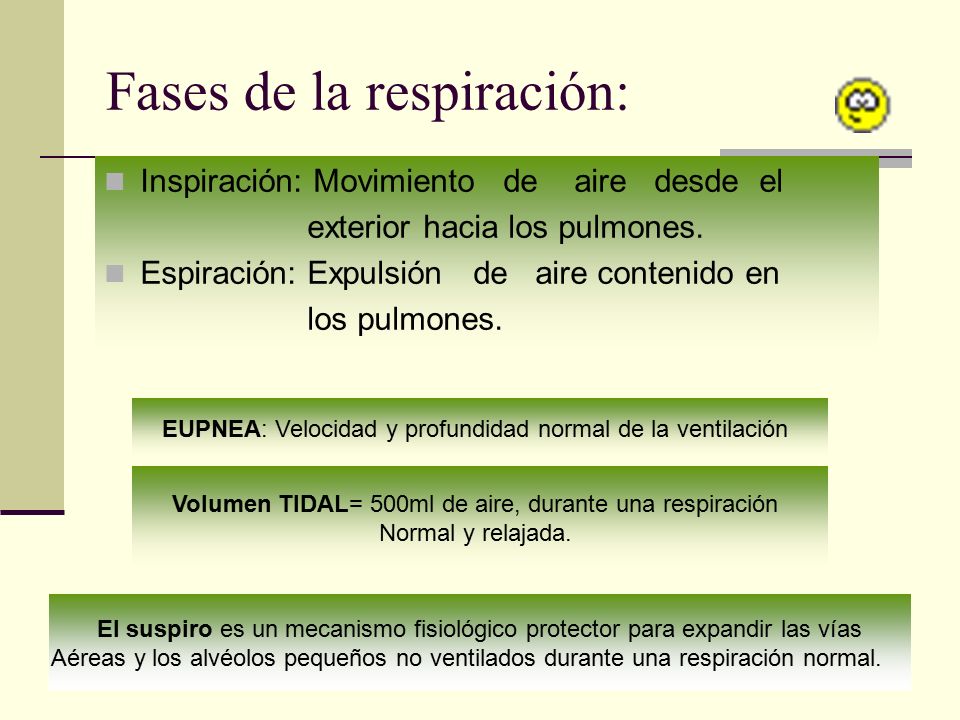 Fases de la respiración:

Inspiración: Movimiento de aire desde el exterior hacia los pulmones.

Espiración: Expulsión de aire contenido en los pulmones.

EUPNEA: Velocidad y profundidad normal de la ventilación

Volumen TIDAL= 500ml de aire, durante una respiración Normal y relajada.

El suspiro es un mecanismo fisiológico protector para expandir las vías Aéreas y los alvéolos pequeños no ventilados durante una respiración normal.